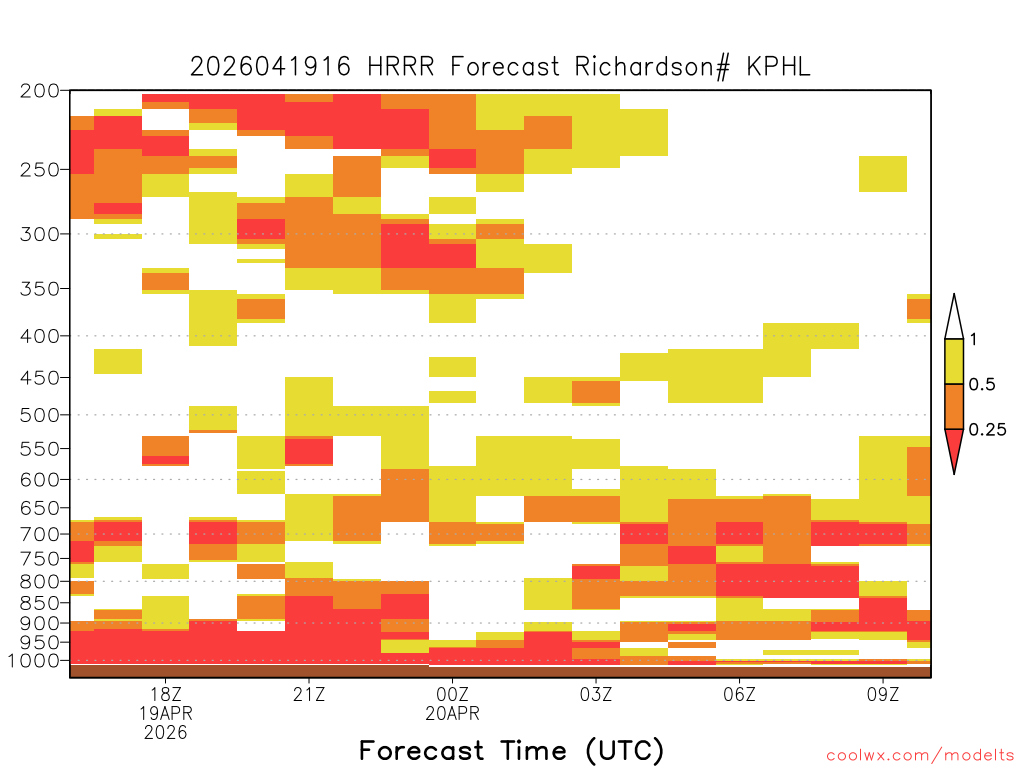 2026041916 HRRR Forecast Richardson# KPHL

200
250
300
350
400
450
500
550
600
650
700
750
800
850
900
950
1000

1
0.5
0.25

18Z
19APR
2026
21Z
00Z
20APR
03Z
06Z
09Z

Forecast Time (UTC)

coolwx.com/modelts